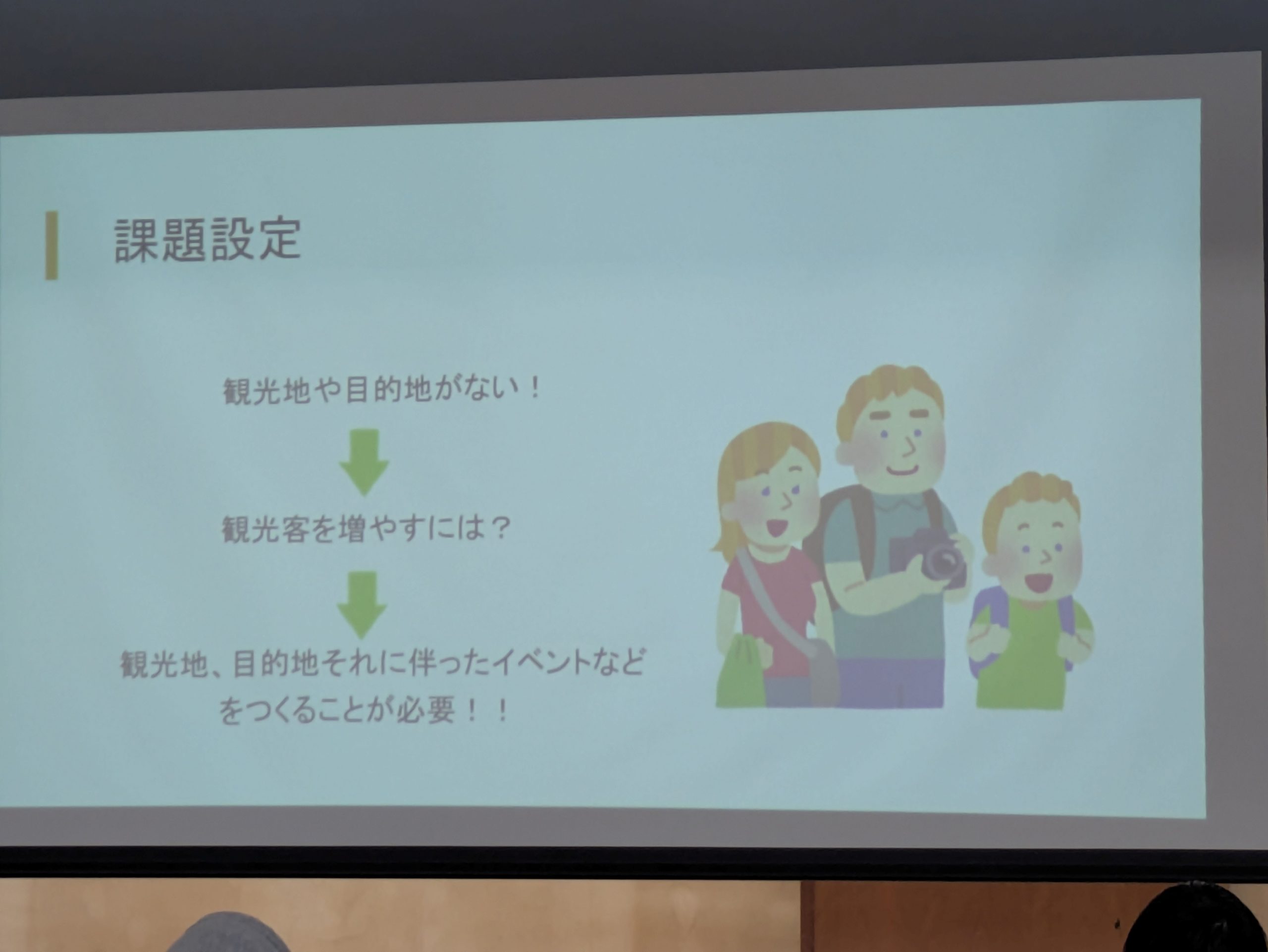 課題設定

観光地や目的地がない！

観光客を増やすには？

観光地、目的地それに伴ったイベントなどをつくることが必要！！